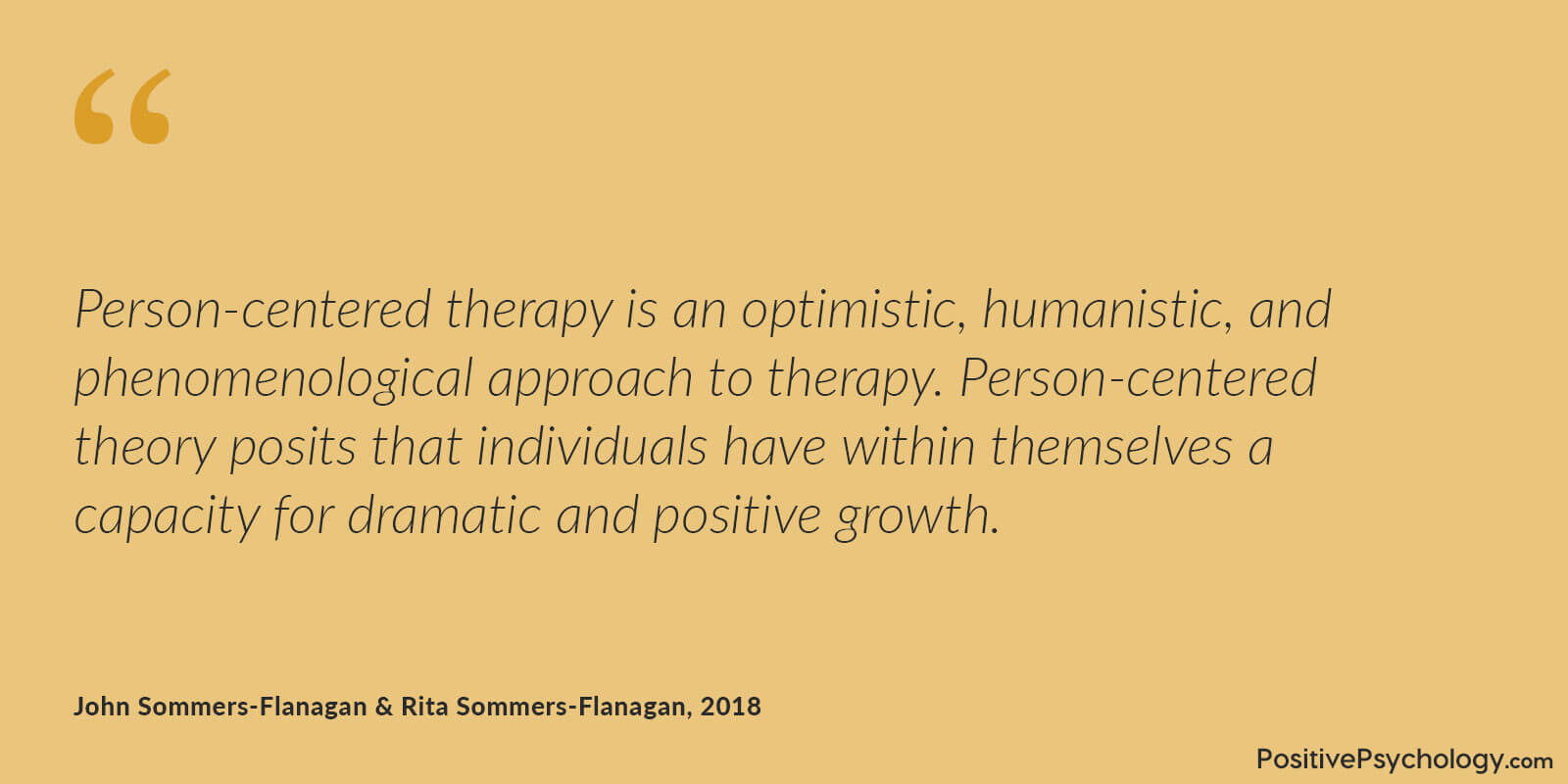 “

Person-centered therapy is an optimistic, humanistic, and phenomenological approach to therapy. Person-centered theory posits that individuals have within themselves a capacity for dramatic and positive growth.

John Sommers-Flanagan & Rita Sommers-Flanagan, 2018

PositivePsychology.com